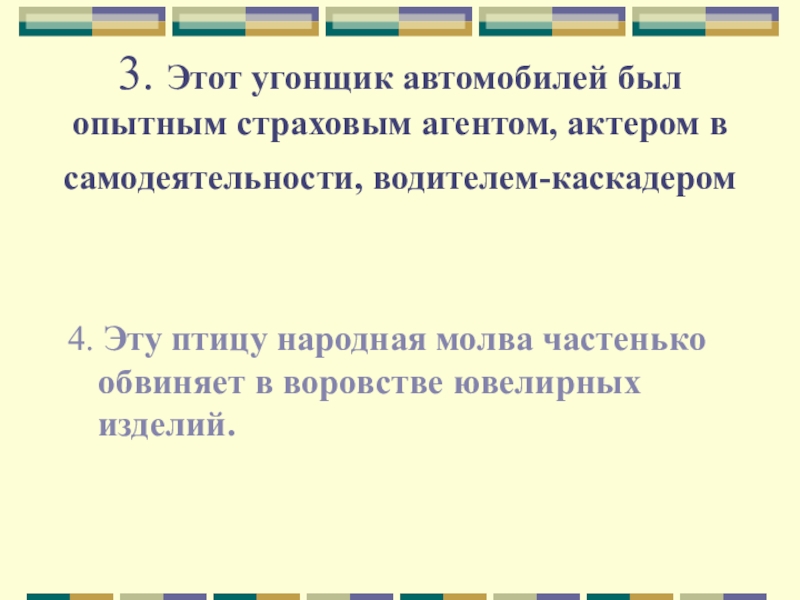 3. Этот угонщик автомобилей был опытным страховым агентом, актером в самодеятельности, водителем-каскадером

4. Эту птицу народная молва частенько обвиняет в воровстве ювелирных изделий.